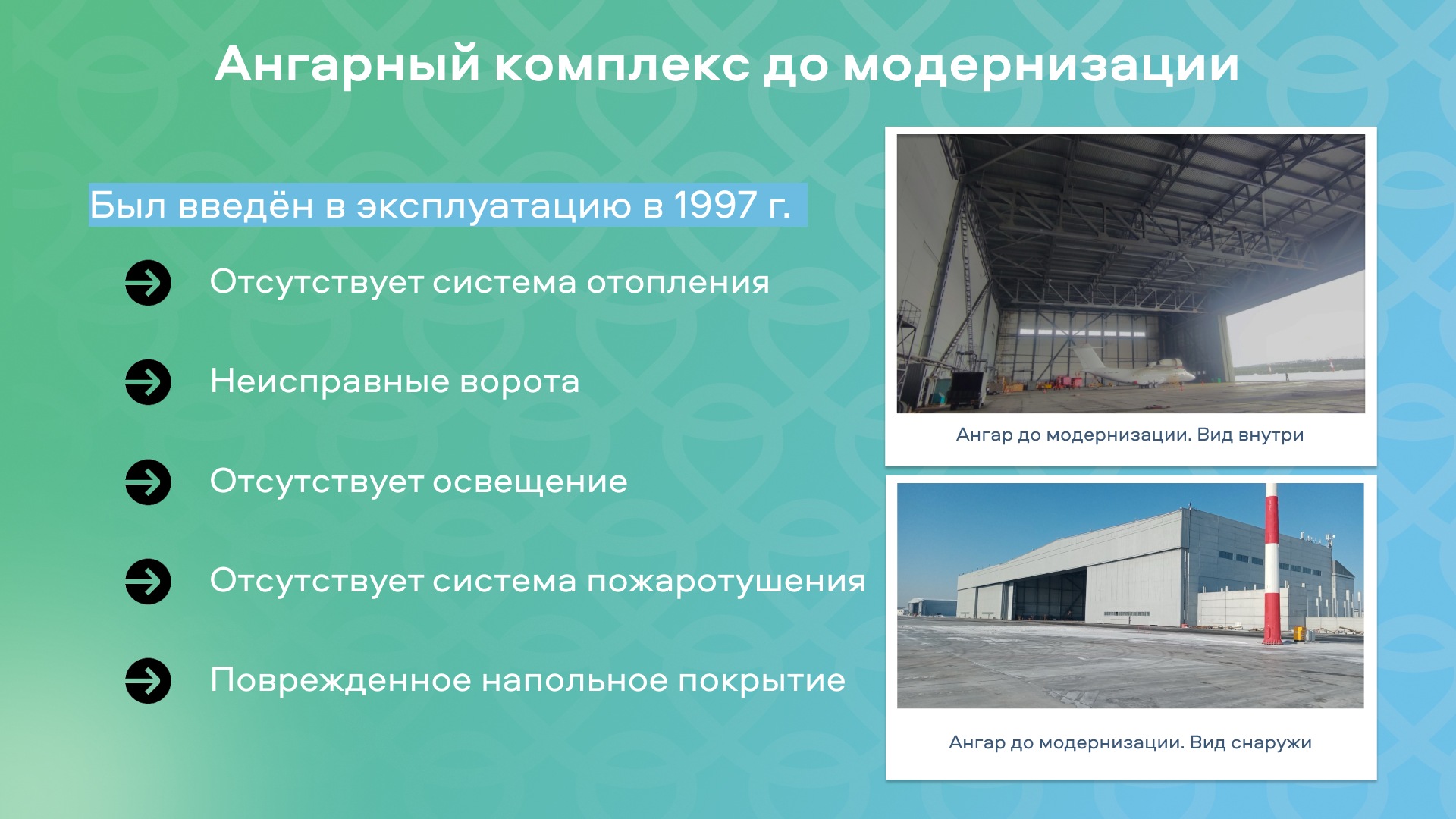 Ангарный комплекс до модернизации

Был введён в эксплуатацию в 1997 г.

Отсутствует система отопления

Неисправные ворота

Отсутствует освещение

Отсутствует система пожаротушения

Поврежденное напольное покрытие

Ангар до модернизации. Вид внутри

Ангар до модернизации. Вид снаружи